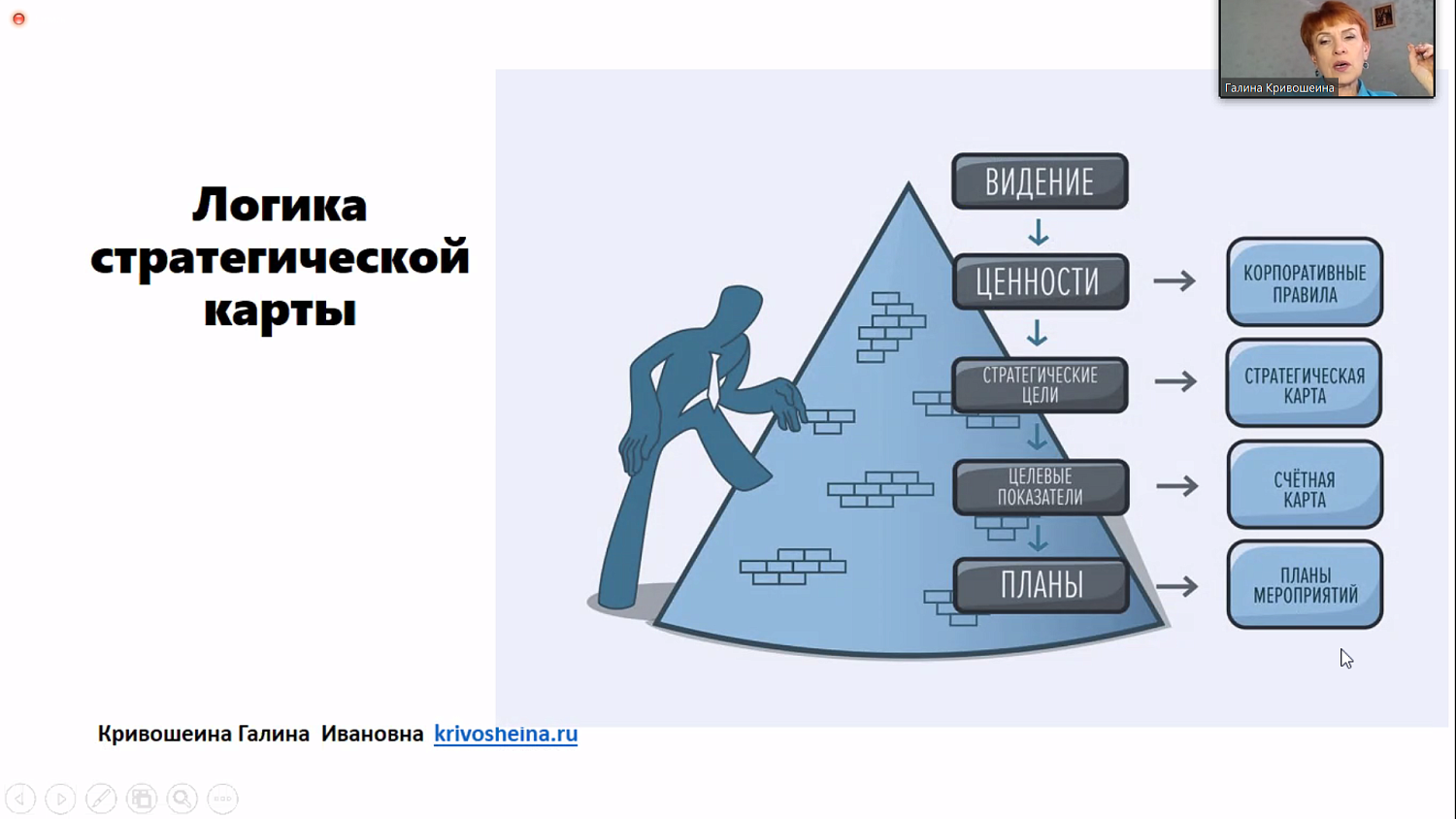 Галина Кривошеина

Логика стратегической карты

ВИДЕНИЕ

ЦЕННОСТИ

СТРАТЕГИЧЕСКИЕ ЦЕЛИ

ЦЕЛЕВЫЕ ПОКАЗАТЕЛИ

ПЛАНЫ

КОРПОРАТИВНЫЕ ПРАВИЛА

СТРАТЕГИЧЕСКАЯ КАРТА

СЧЁТНАЯ КАРТА

ПЛАНЫ МЕРОПРИЯТИЙ

Кривошеина Галина Ивановна krivosheina.ru